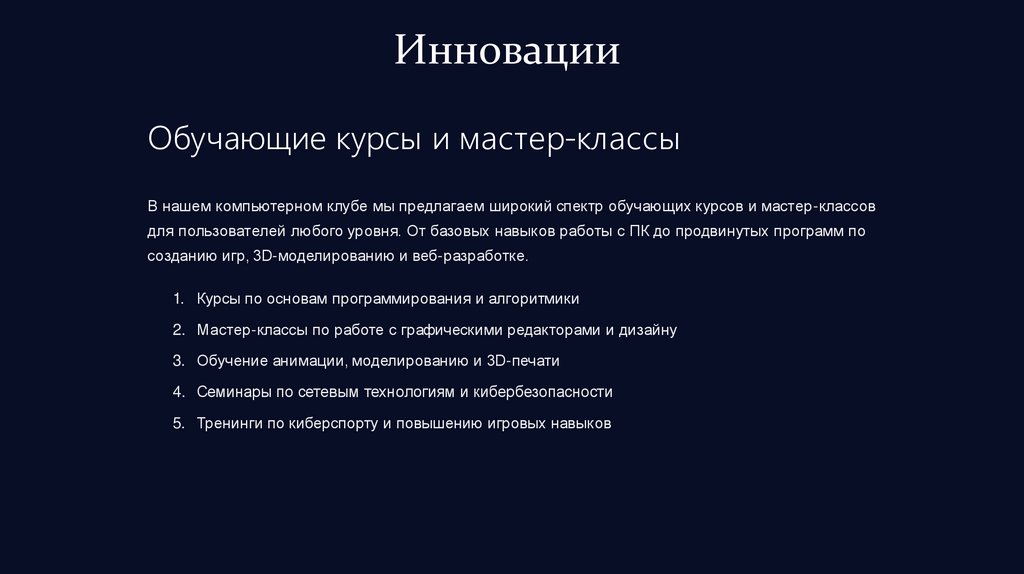 Инновации

Обучающие курсы и мастер-классы

В нашем компьютерном клубе мы предлагаем широкий спектр обучающих курсов и мастер-классов для пользователей любого уровня. От базовых навыков работы с ПК до продвинутых программ по созданию игр, 3D-моделированию и веб-разработке.

1. Курсы по основам программирования и алгоритмики
2. Мастер-классы по работе с графическими редакторами и дизайну
3. Обучение анимации, моделированию и 3D-печати
4. Семинары по сетевым технологиям и кибербезопасности
5. Тренинги по киберспорту и повышению игровых навыков